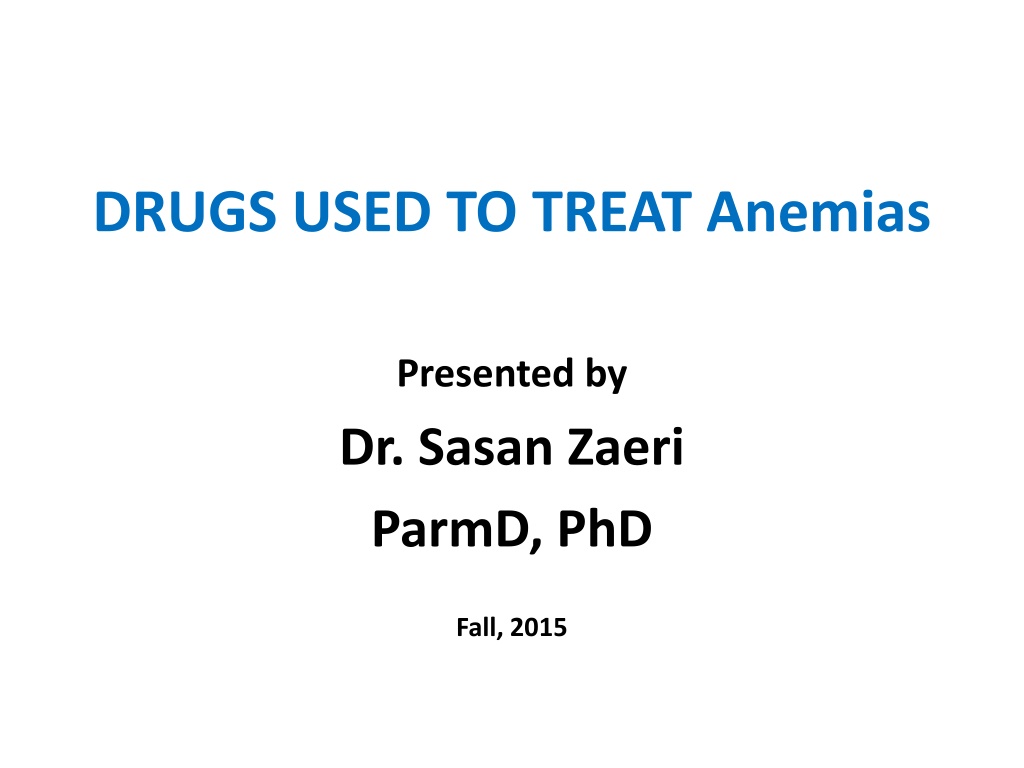 DRUGS USED TO TREAT Anemias

Presented by

Dr. Sasan Zaeri

ParmD, PhD

Fall, 2015